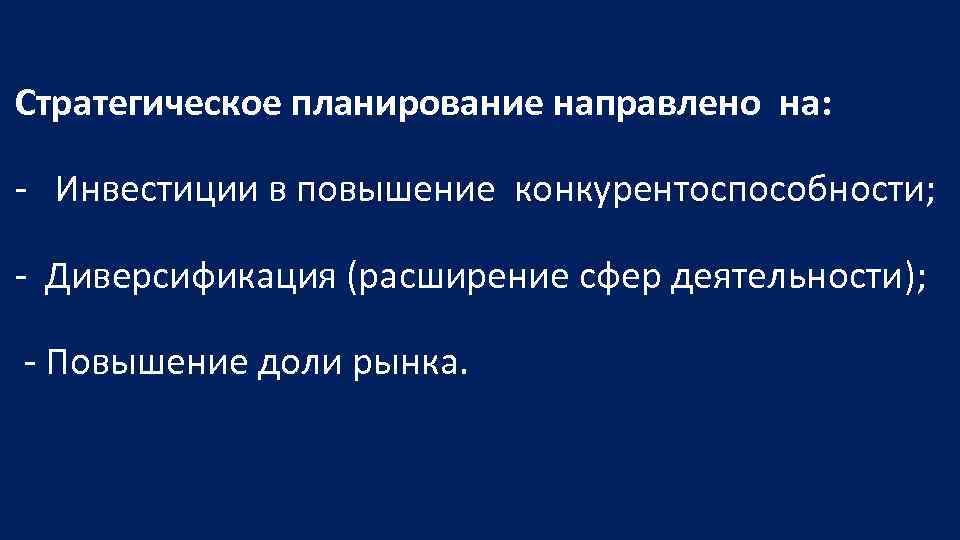 Стратегическое планирование направлено на:

- Инвестиции в повышение конкурентоспособности;

- Диверсификация (расширение сфер деятельности);

- Повышение доли рынка.